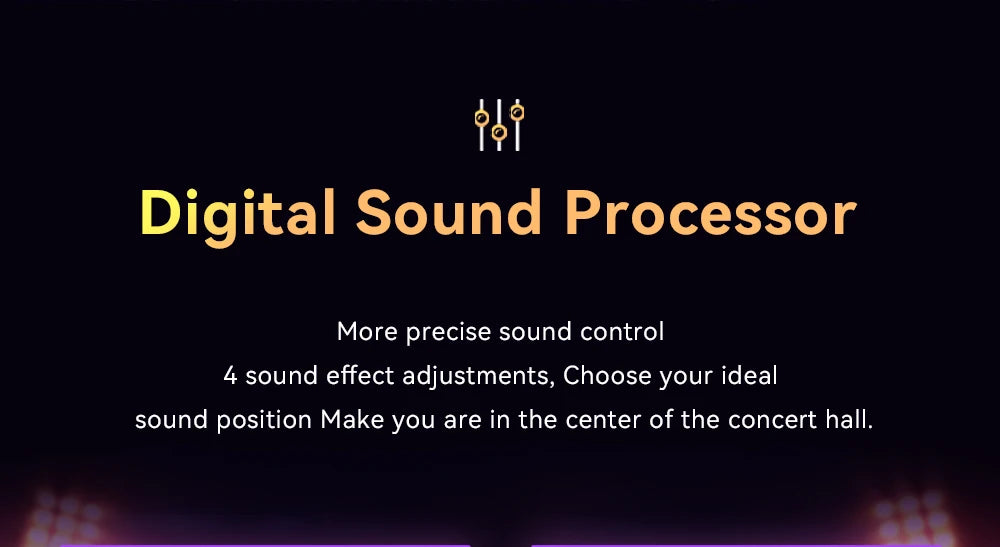 Digital Sound Processor

More precise sound control
4 sound effect adjustments, Choose your ideal
sound position Make you are in the center of the concert hall.